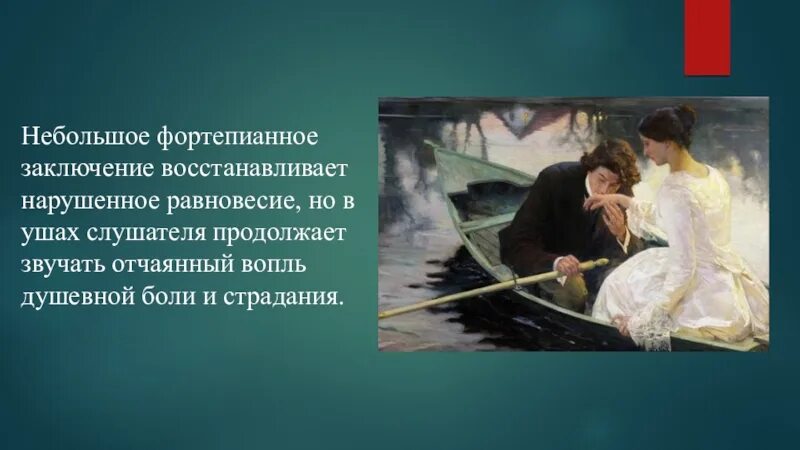 Небольшое фортепианное заключение восстанавливает нарушенное равновесие, но в ушах слушателя продолжает звучать отчаянный вопль душевной боли и страдания.